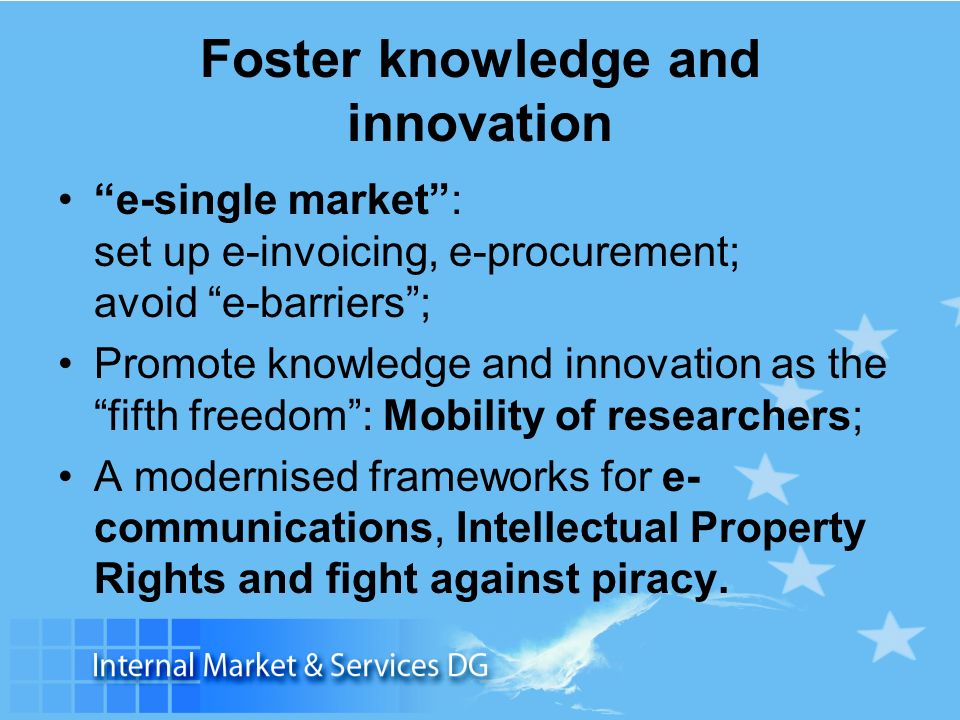 Foster knowledge and innovation

• “e-single market”:
set up e-invoicing, e-procurement;
avoid “e-barriers”;

• Promote knowledge and innovation as the “fifth freedom”: Mobility of researchers;

• A modernised frameworks for e-communications, Intellectual Property Rights and fight against piracy.

Internal Market & Services DG